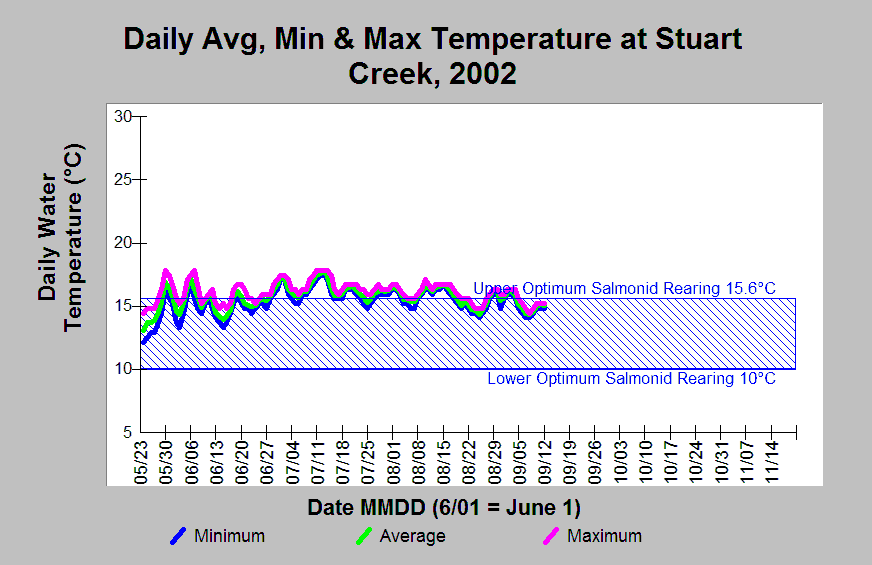 Daily Avg, Min & Max Temperature at Stuart Creek, 2002

Daily Water Temperature (°C)

30
25
20
15
10
5

Upper Optimum Salmonid Rearing 15.6°C
Lower Optimum Salmonid Rearing 10°C

05/23
05/30
06/06
06/13
06/20
06/27
07/04
07/11
07/18
07/25
08/01
08/08
08/15
08/22
08/29
09/05
09/12
09/19
09/26
10/03
10/10
10/17
10/24
10/31
11/07
11/14

Date MMDD (6/01 = June 1)

Minimum
Average
Maximum